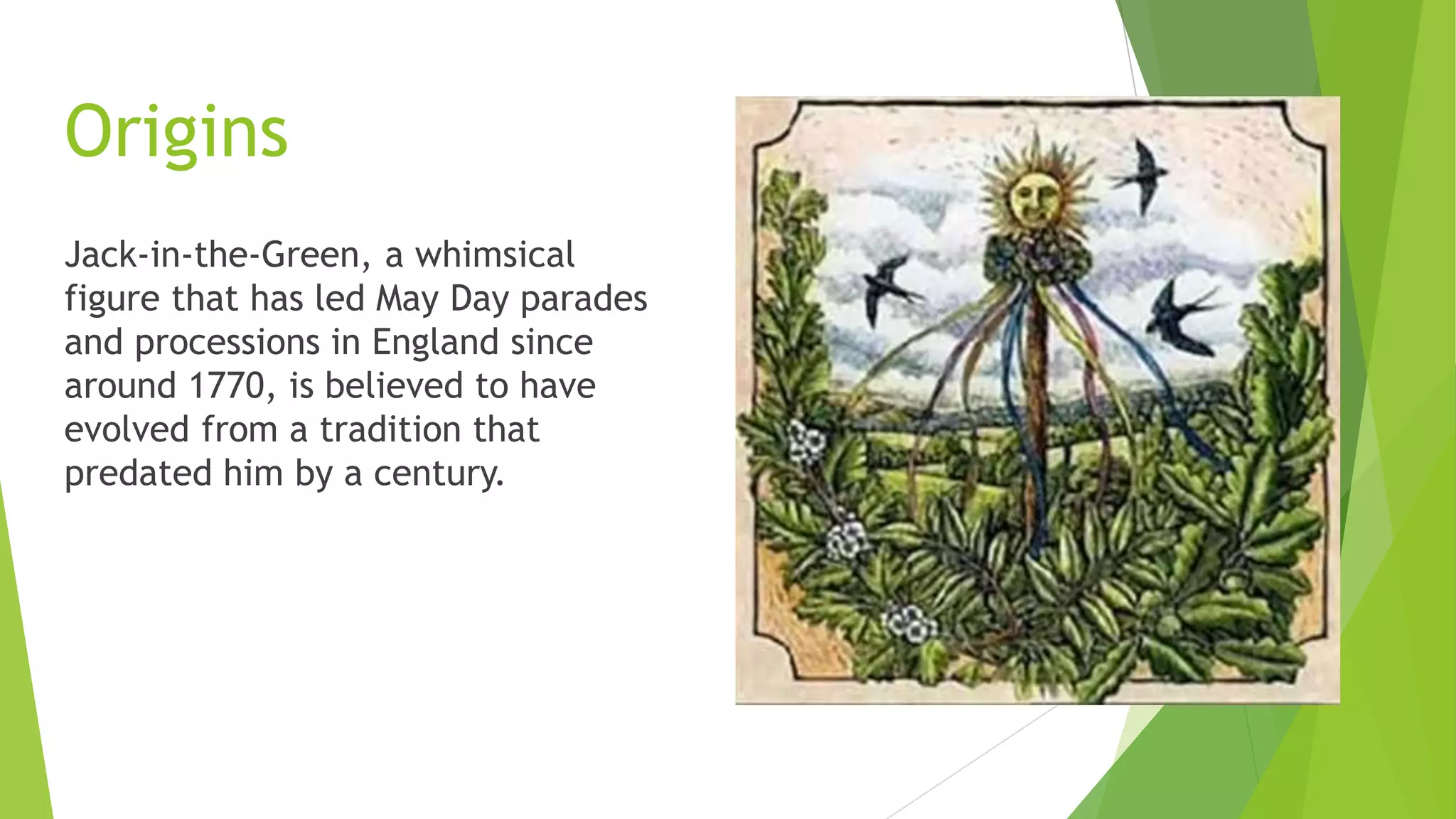 Origins

Jack-in-the-Green, a whimsical figure that has led May Day parades and processions in England since around 1770, is believed to have evolved from a tradition that predated him by a century.